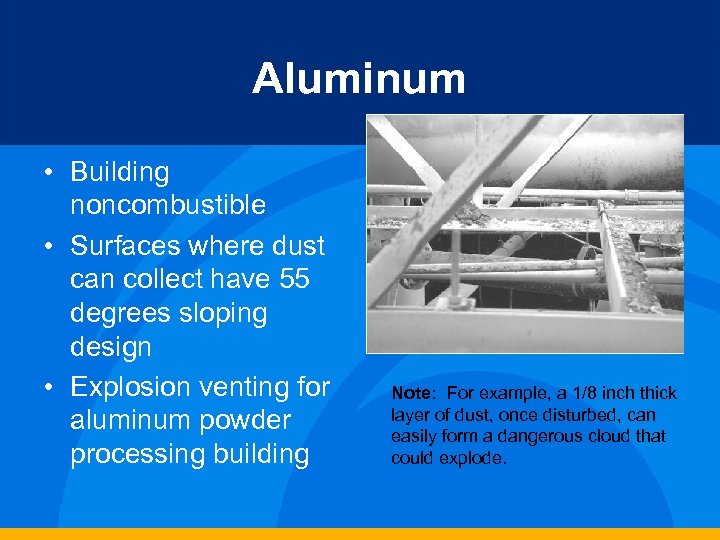 Aluminum

• Building noncombustible
• Surfaces where dust can collect have 55 degrees sloping design
• Explosion venting for aluminum powder processing building

Note: For example, a 1/8 inch thick layer of dust, once disturbed, can easily form a dangerous cloud that could explode.